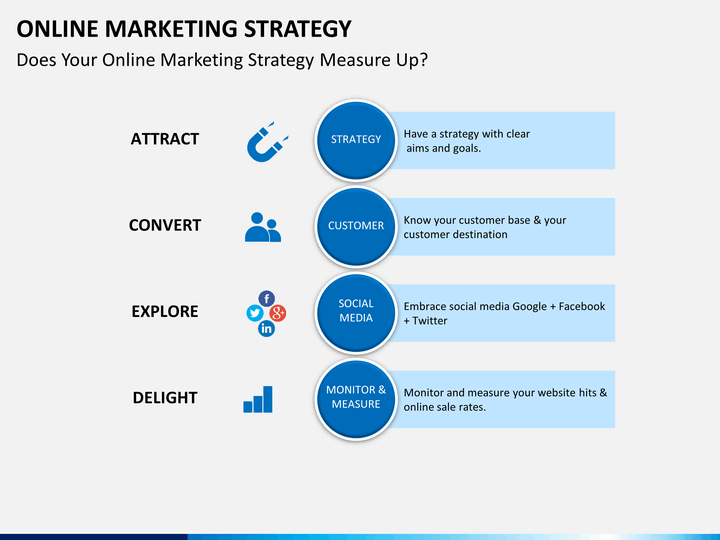 ONLINE MARKETING STRATEGY

Does Your Online Marketing Strategy Measure Up?

ATTRACT

STRATEGY

Have a strategy with clear aims and goals.

CONVERT

CUSTOMER

Know your customer base & your customer destination

EXPLORE

f

g+

in

SOCIAL MEDIA

Embrace social media Google + Facebook + Twitter

DELIGHT

MONITOR & MEASURE

Monitor and measure your website hits & online sale rates.